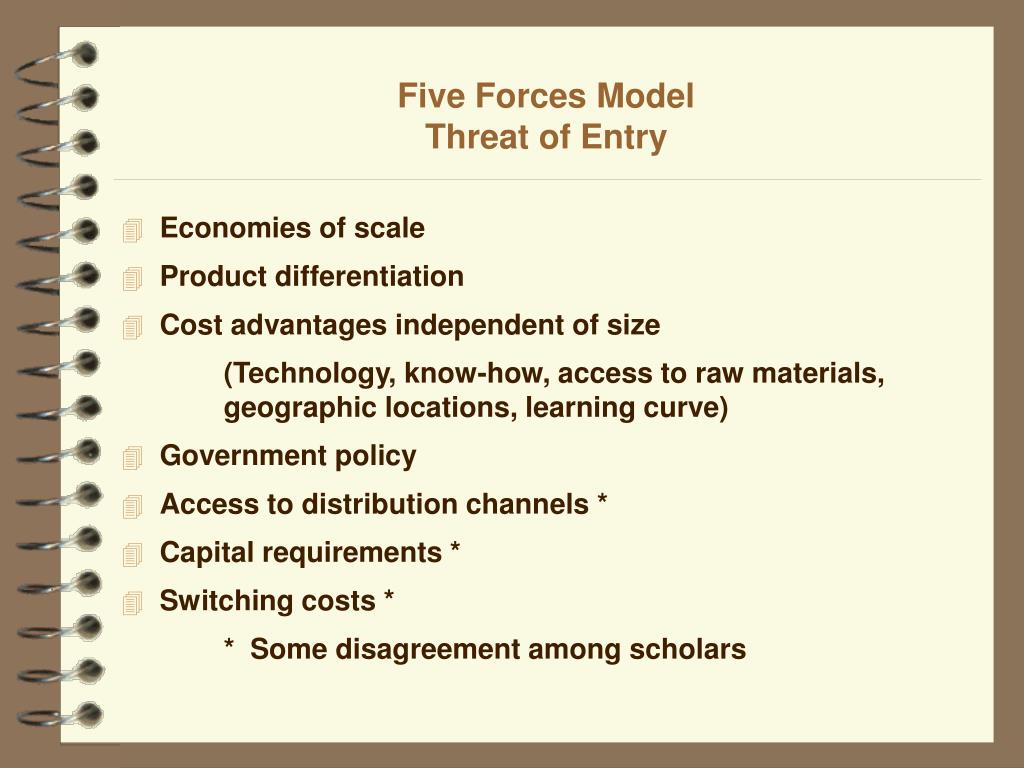 Five Forces Model
Threat of Entry

Economies of scale
Product differentiation
Cost advantages independent of size
(Technology, know-how, access to raw materials, geographic locations, learning curve)
Government policy
Access to distribution channels *
Capital requirements *
Switching costs *
* Some disagreement among scholars